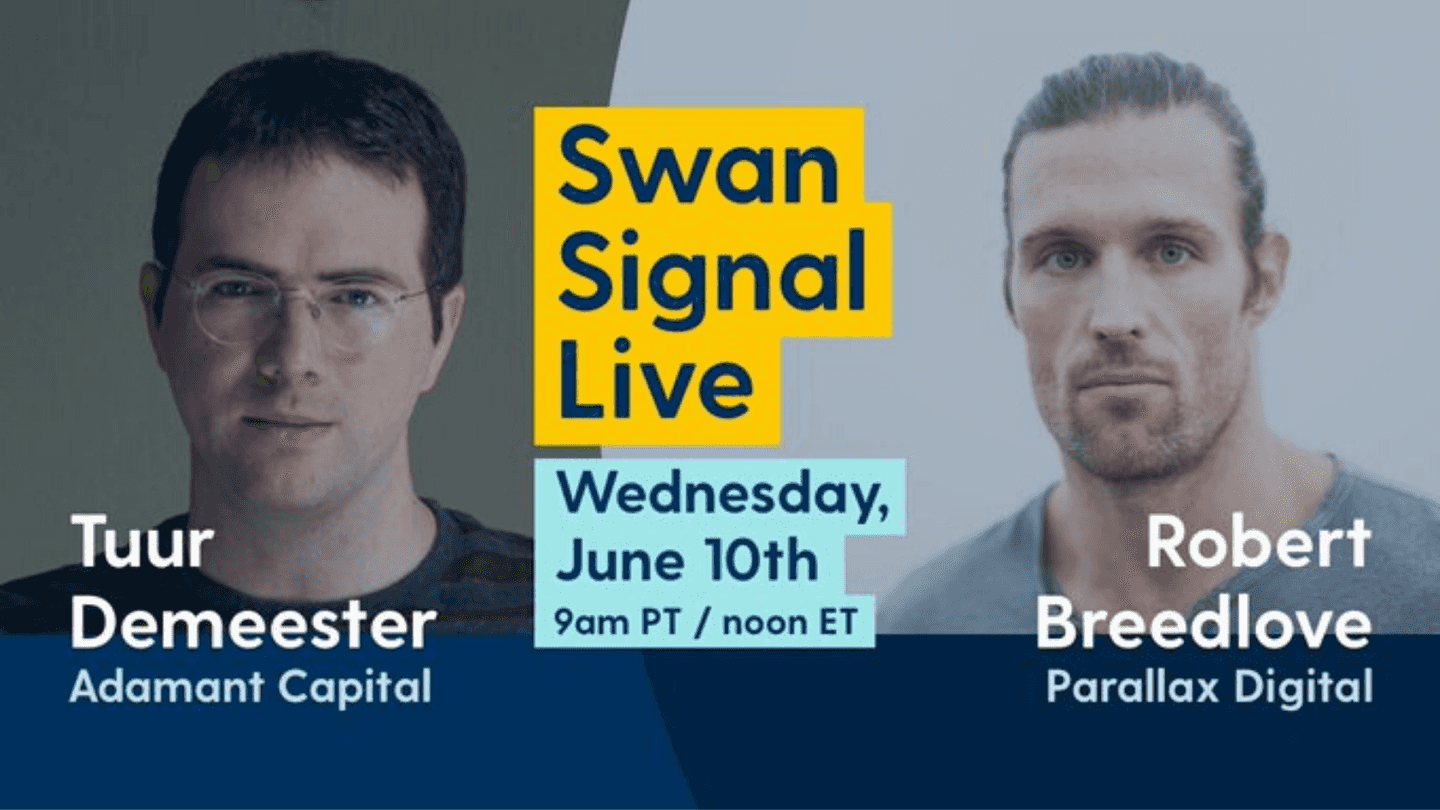 Swan Signal Live

Wednesday, June 10th
9am PT / noon ET

Tuur Demeester
Adamant Capital

Robert Breedlove
Parallax Digital